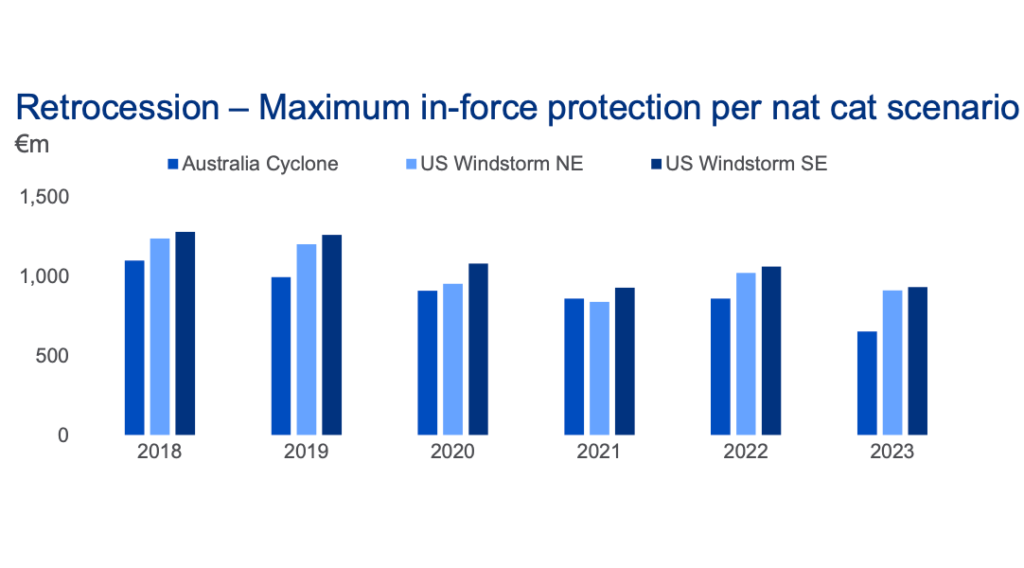 Retrocession – Maximum in-force protection per nat cat scenario

€m

Australia Cyclone
US Windstorm NE
US Windstorm SE

1,500
1,000
500
0

2018
2019
2020
2021
2022
2023